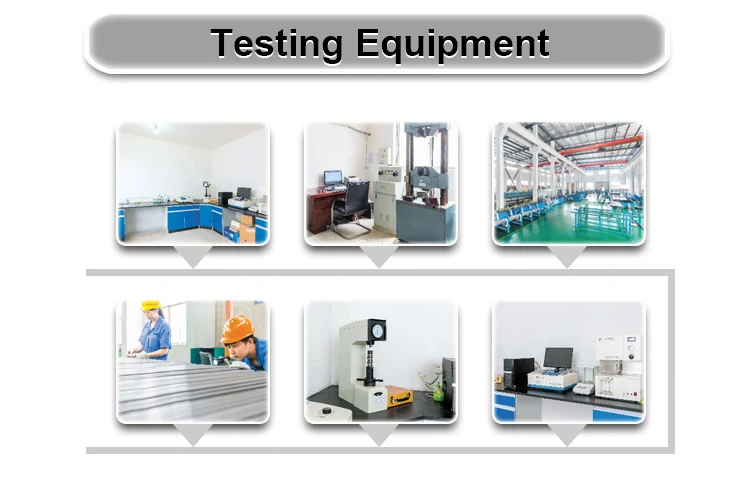 Testing Equipment